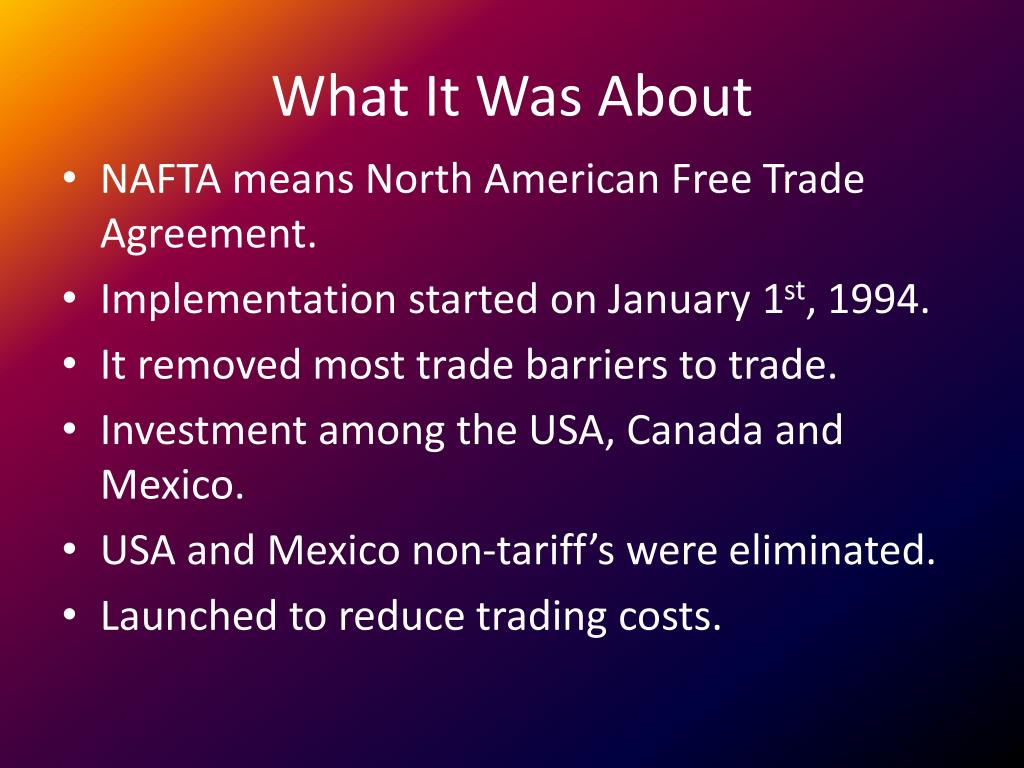 What It Was About

• NAFTA means North American Free Trade Agreement.
• Implementation started on January 1st, 1994.
• It removed most trade barriers to trade.
• Investment among the USA, Canada and Mexico.
• USA and Mexico non-tariff’s were eliminated.
• Launched to reduce trading costs.